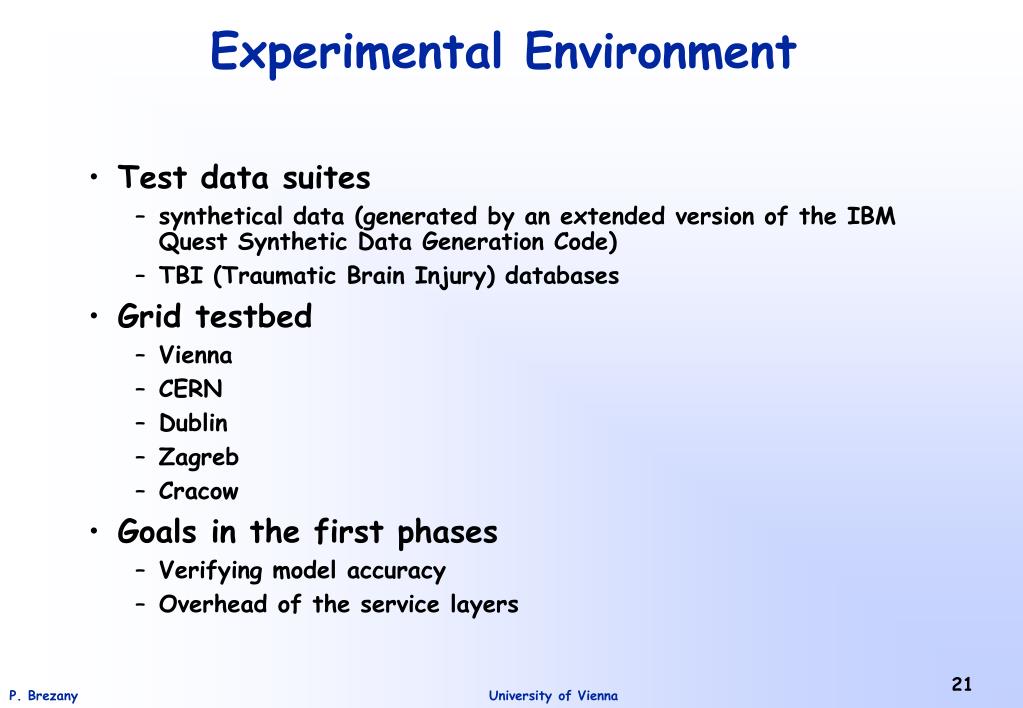 Experimental Environment

• Test data suites
– synthetical data (generated by an extended version of the IBM Quest Synthetic Data Generation Code)
– TBI (Traumatic Brain Injury) databases

• Grid testbed
– Vienna
– CERN
– Dublin
– Zagreb
– Cracow

• Goals in the first phases
– Verifying model accuracy
– Overhead of the service layers

P. Brezany

University of Vienna

21